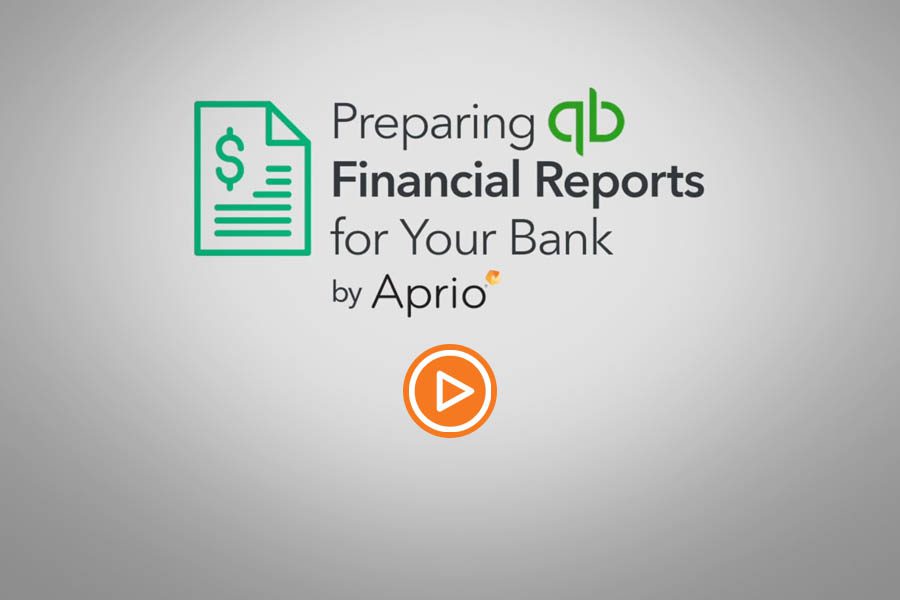 $
Preparing qb
Financial Reports
for Your Bank
by Aprio